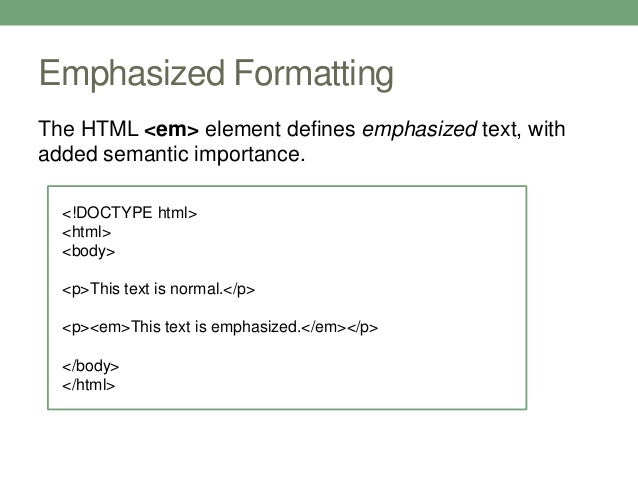 Emphasized Formatting

The HTML <em> element defines emphasized text, with added semantic importance.

<!DOCTYPE html>
<html>
<body>

<p>This text is normal.</p>

<p><em>This text is emphasized.</em></p>

</body>
</html>